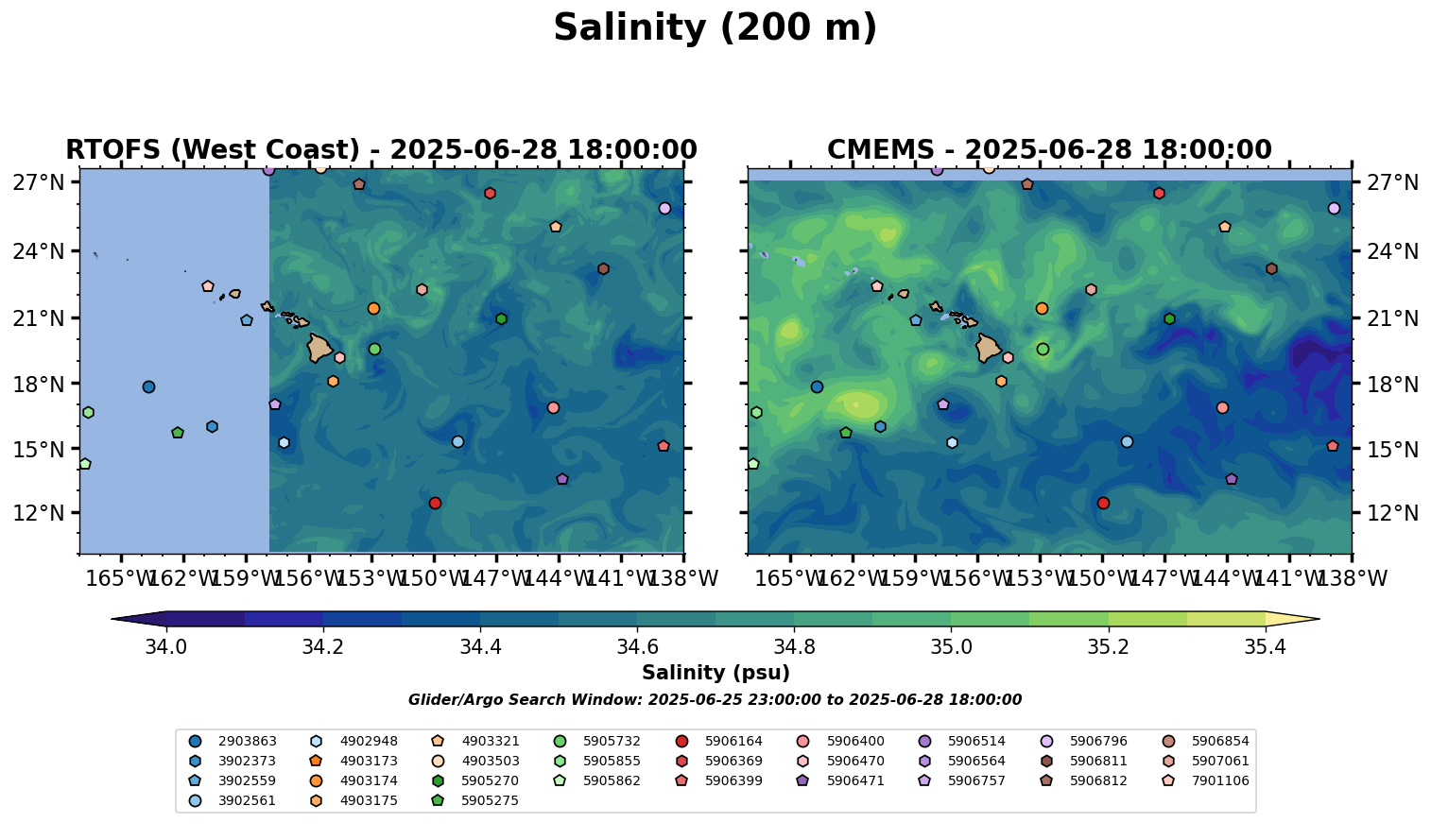 Salinity (200 m)

RTOFS (West Coast) - 2025-06-28 18:00:00

27°N
24°N
21°N
18°N
15°N
12°N

165°W 162°W 159°W 156°W 153°W 150°W 147°W 144°W 141°W 138°W

CMEMS - 2025-06-28 18:00:00

27°N
24°N
21°N
18°N
15°N
12°N

165°W 162°W 159°W 156°W 153°W 150°W 147°W 144°W 141°W 138°W

34.0 34.2 34.4 34.6 34.8 35.0 35.2 35.4

Salinity (psu)

Glider/Argo Search Window: 2025-06-25 23:00:00 to 2025-06-28 18:00:00

2903863
3902373
3902559
3902561
4902948
4903173
4903174
4903175
4903321
4903503
5905270
5905275
5905732
5905855
5905862
5906164
5906369
5906399
5906400
5906470
5906471
5906514
5906564
5906757
5906796
5906811
5906812
5906854
5907061
7901106